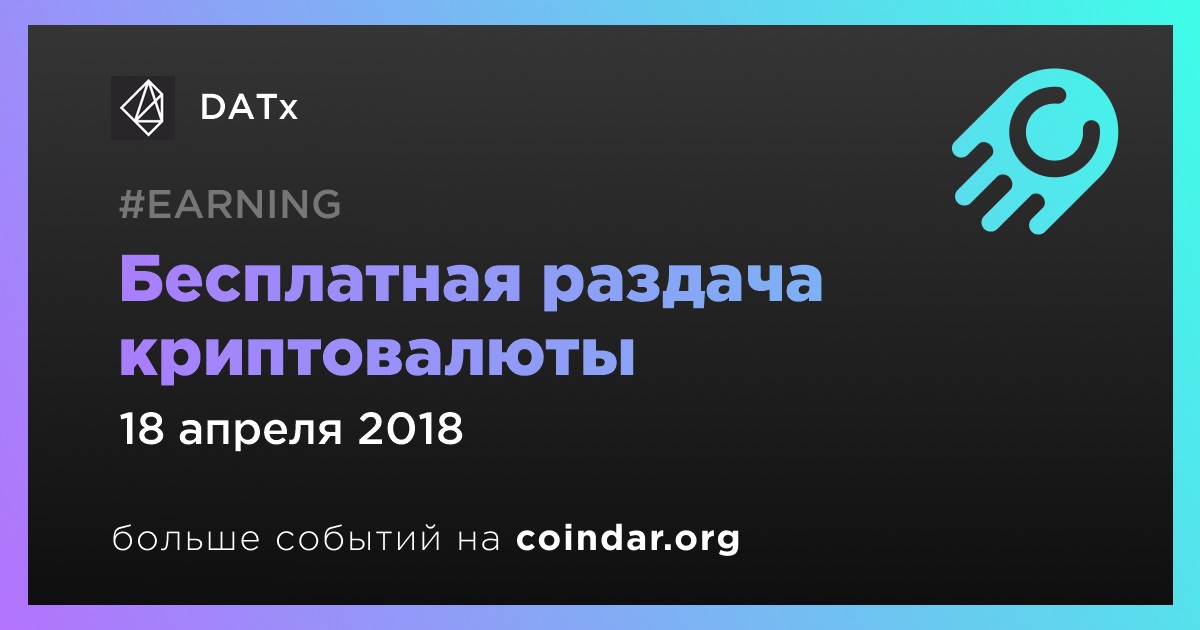 DATx

#EARNING

Бесплатная раздача криптовалюты

18 апреля 2018

больше событий на coindar.org